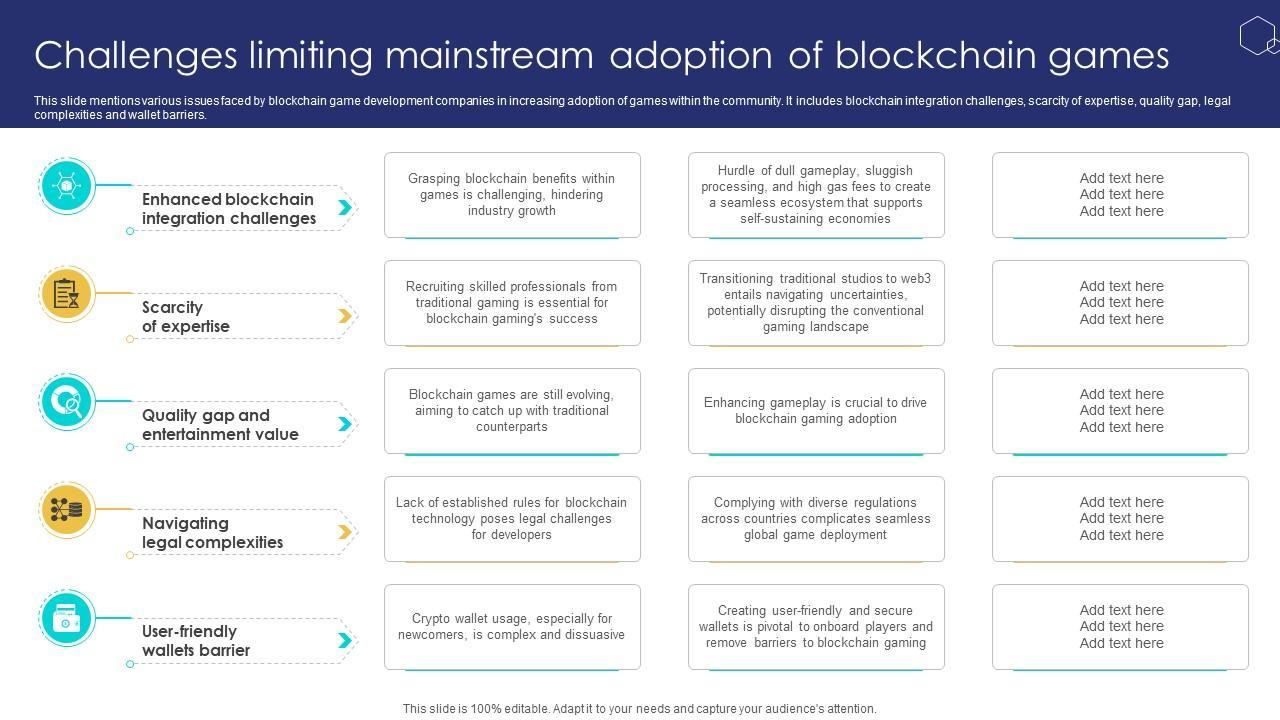 Challenges limiting mainstream adoption of blockchain games

This slide mentions various issues faced by blockchain game development companies in increasing adoption of games within the community. It includes blockchain integration challenges, scarcity of expertise, quality gap, legal complexities and wallet barriers.

Enhanced blockchain integration challenges

Grasping blockchain benefits within games is challenging, hindering industry growth

Hurdle of dull gameplay, sluggish processing, and high gas fees to create a seamless ecosystem that supports self-sustaining economies

Add text here
Add text here
Add text here

Scarcity of expertise

Recruiting skilled professionals from traditional gaming is essential for blockchain gaming's success

Transitioning traditional studios to web3 entails navigating uncertainties, potentially disrupting the conventional gaming landscape

Add text here
Add text here
Add text here

Quality gap and entertainment value

Blockchain games are still evolving, aiming to catch up with traditional counterparts

Enhancing gameplay is crucial to drive blockchain gaming adoption

Add text here
Add text here
Add text here

Navigating legal complexities

Lack of established rules for blockchain technology poses legal challenges for developers

Complying with diverse regulations across countries complicates seamless global game deployment

Add text here
Add text here
Add text here

User-friendly wallets barrier

Crypto wallet usage, especially for newcomers, is complex and dissuasive

Creating user-friendly and secure wallets is pivotal to onboard players and remove barriers to blockchain gaming

Add text here
Add text here
Add text here

This slide is 100% editable. Adapt it to your needs and capture your audience's attention.